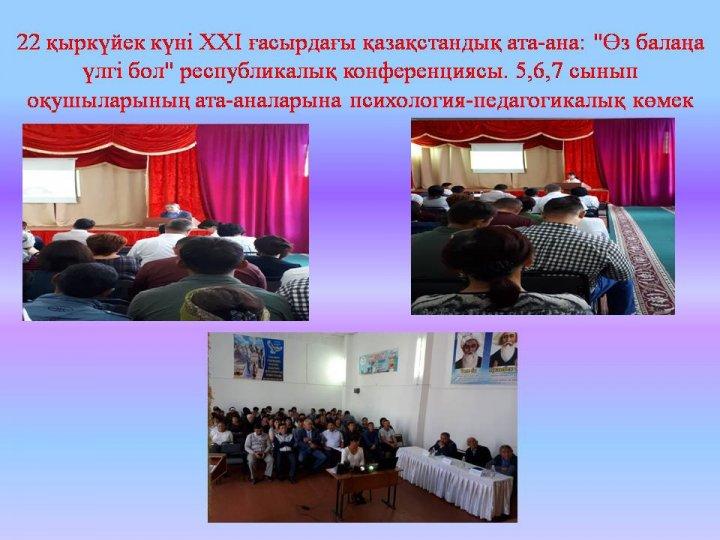 22 қыркүйек күні XXI ғасырдағы қазақстандық ата-ана: "Өз балаңа үлгі бол" республикалық конференциясы. 5,6,7 сынып оқушыларының ата-аналарына психология-педагогикалық көмек